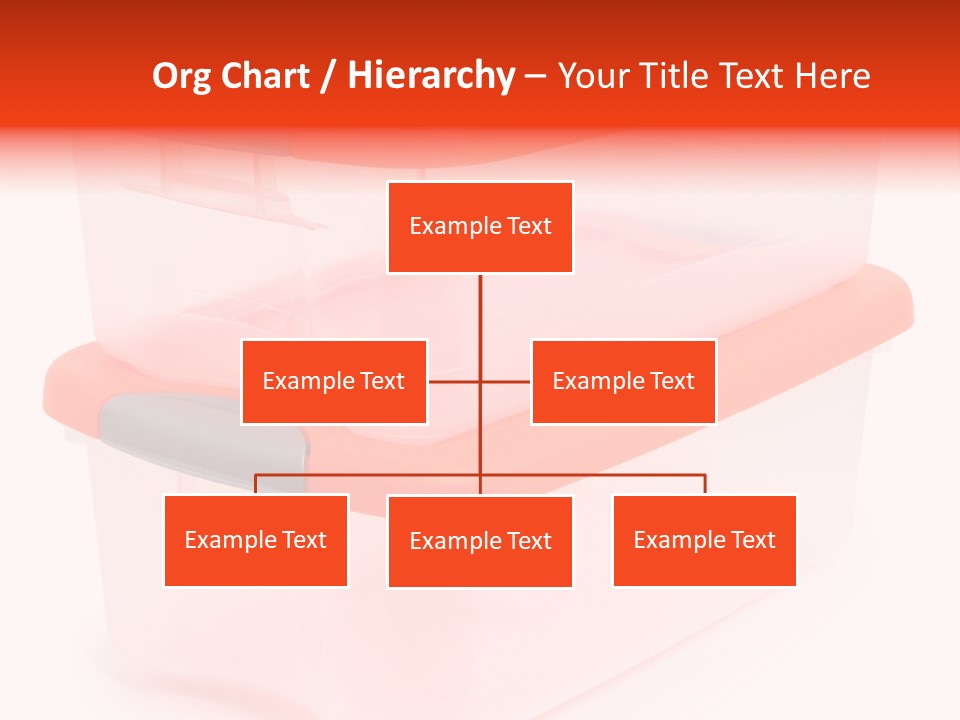 Org Chart / Hierarchy – Your Title Text Here

Example Text

Example Text

Example Text

Example Text

Example Text

Example Text